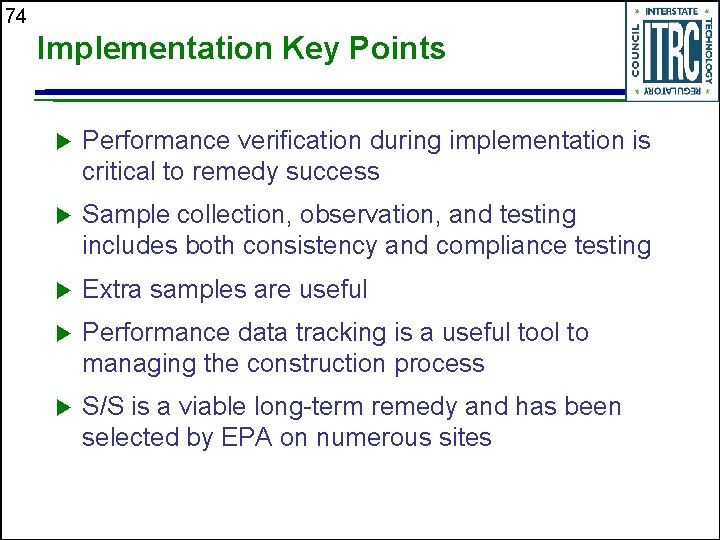 74

Implementation Key Points

INTERSTATE TECHNOLOGY REGULATORY COUNCIL ITRC

▶ Performance verification during implementation is critical to remedy success

▶ Sample collection, observation, and testing includes both consistency and compliance testing

▶ Extra samples are useful

▶ Performance data tracking is a useful tool to managing the construction process

▶ S/S is a viable long-term remedy and has been selected by EPA on numerous sites